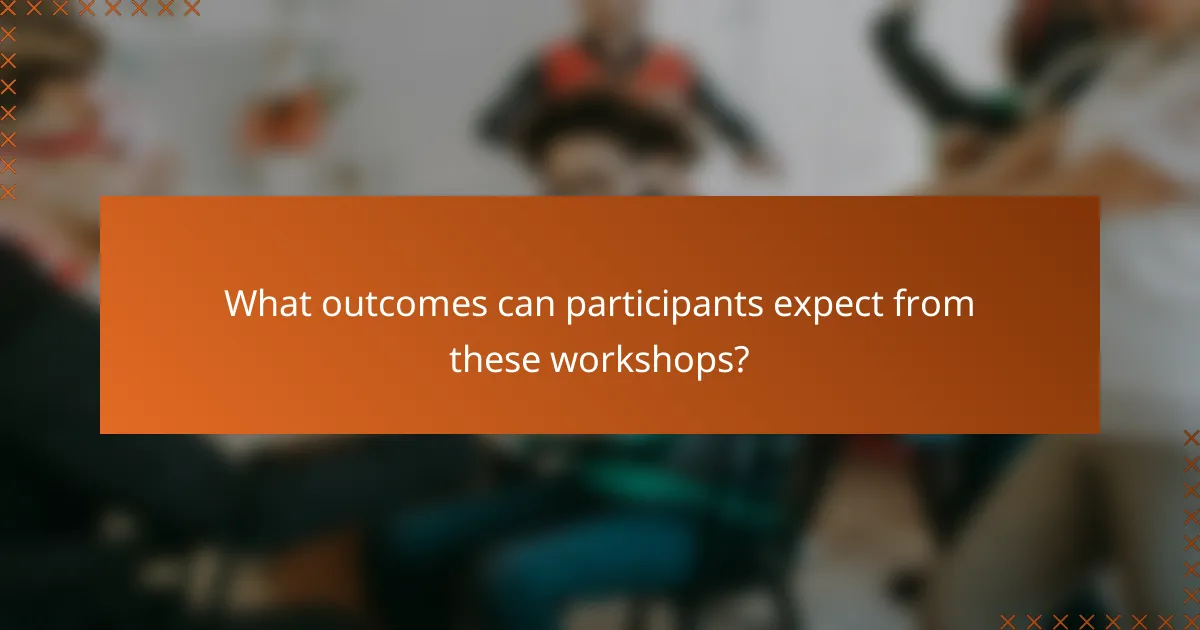 What outcomes can participants expect from these workshops?